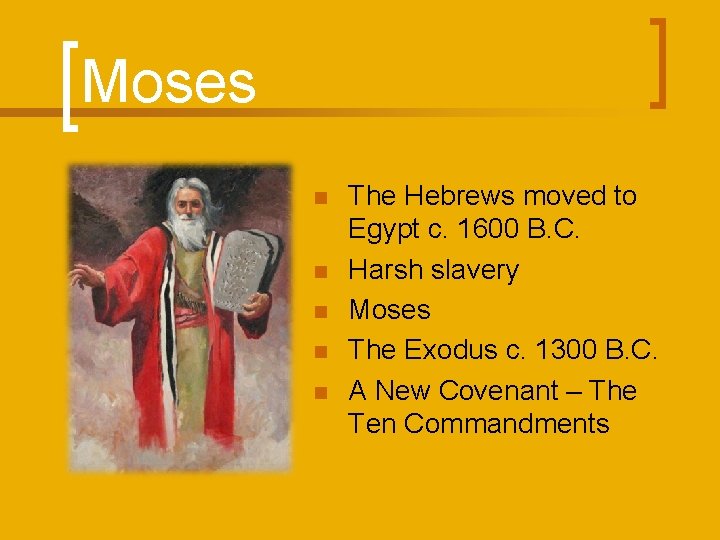 Moses

- The Hebrews moved to Egypt c. 1600 B.C.
- Harsh slavery
- Moses
- The Exodus c. 1300 B.C.
- A New Covenant – The Ten Commandments